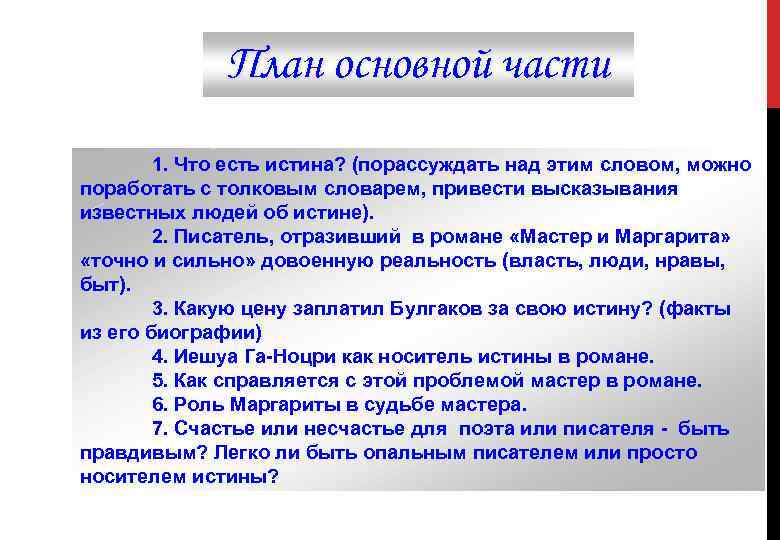 План основной части

1. Что есть истина? (порассуждать над этим словом, можно поработать с толковым словарем, привести высказывания известных людей об истине).

2. Писатель, отразивший в романе «Мастер и Маргарита» «точно и сильно» довоенную реальность (власть, люди, нравы, быт).

3. Какую цену заплатил Булгаков за свою истину? (факты из его биографии)

4. Иешуа Га-Ноцри как носитель истины в романе.

5. Как справляется с этой проблемой мастер в романе.

6. Роль Маргариты в судьбе мастера.

7. Счастье или несчастье для поэта или писателя - быть правдивым? Легко ли быть опальным писателем или просто носителем истины?